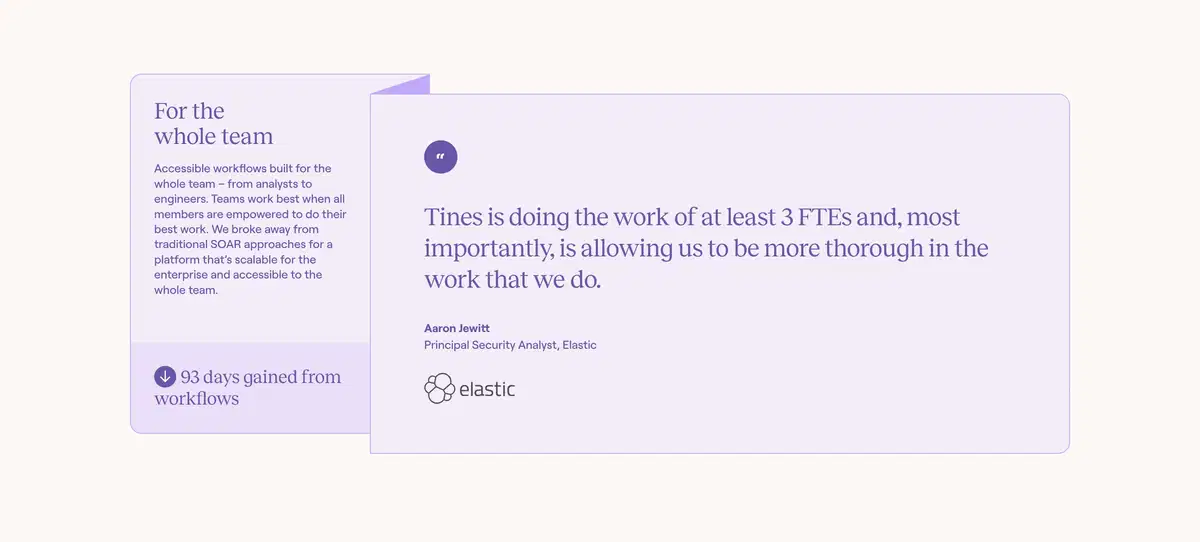 For the whole team

Accessible workflows built for the whole team – from analysts to engineers. Teams work best when all members are empowered to do their best work. We broke away from traditional SOAR approaches for a platform that's scalable for the enterprise and accessible to the whole team.

93 days gained from workflows

"

Tines is doing the work of at least 3 FTEs and, most importantly, is allowing us to be more thorough in the work that we do.

Aaron Jewitt
Principal Security Analyst, Elastic

elastic